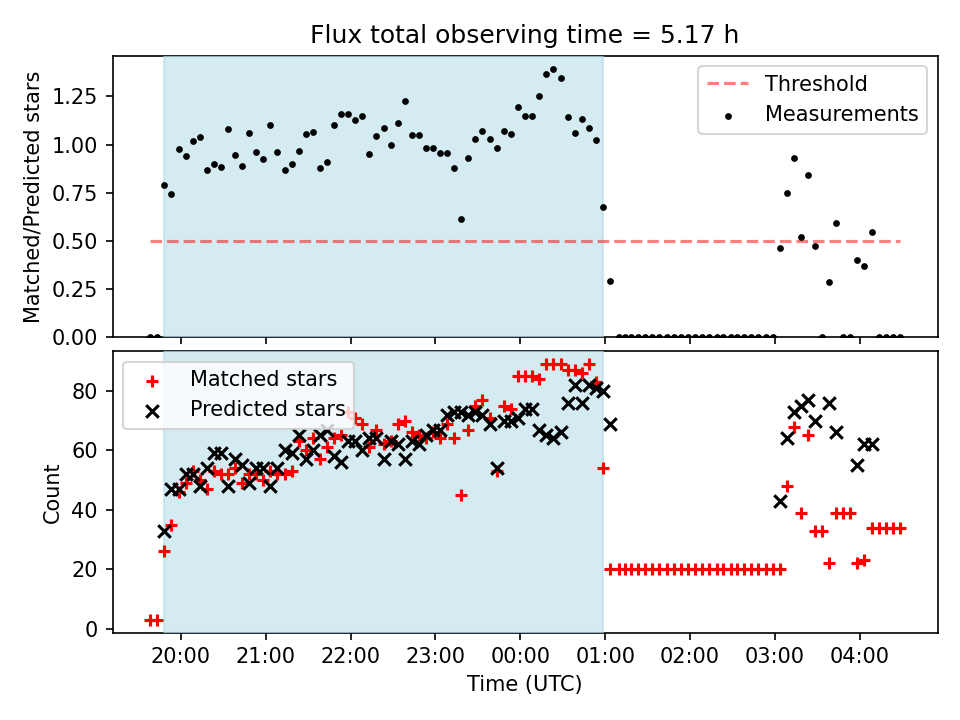 Flux total observing time = 5.17 h

Matched/Predicted stars

1.25
1.00
0.75
0.50
0.25
0.00

Threshold
Measurements

Count

80
60
40
20
0

Matched stars
Predicted stars

20:00
21:00
22:00
23:00
00:00
01:00
02:00
03:00
04:00

Time (UTC)